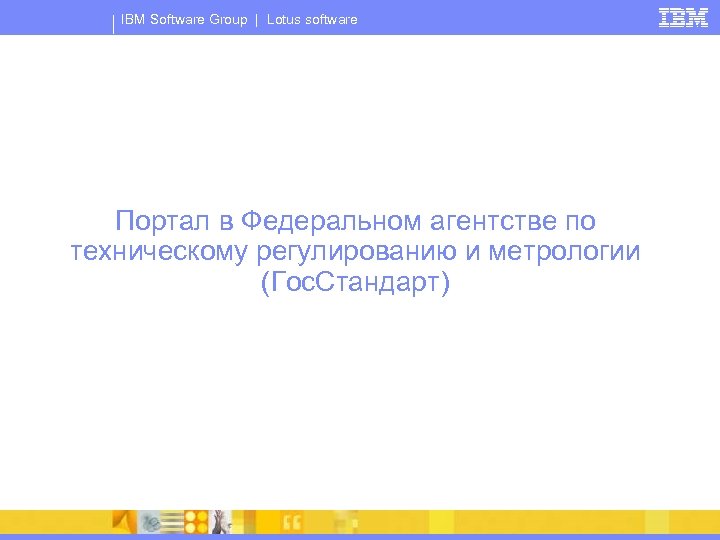 IBM Software Group | Lotus software

IBM

Портал в Федеральном агентстве по техническому регулированию и метрологии (ГосСтандарт)